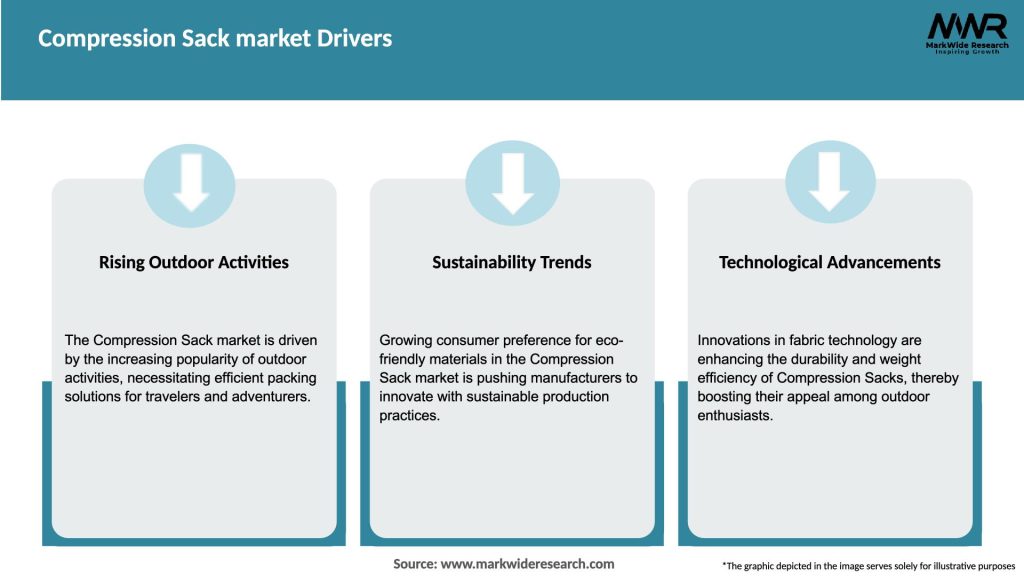 Compression Sack market Drivers

MWR
MarkWide Research
Inspiring Growth

Rising Outdoor Activities

The Compression Sack market is driven by the increasing popularity of outdoor activities, necessitating efficient packing solutions for travelers and adventurers.

Sustainability Trends

Growing consumer preference for eco-friendly materials in the Compression Sack market is pushing manufacturers to innovate with sustainable production practices.

Technological Advancements

Innovations in fabric technology are enhancing the durability and weight efficiency of Compression Sacks, thereby boosting their appeal among outdoor enthusiasts.

Source: www.markwideresearch.com

*The graphic depicted in the image serves solely for illustrative purposes